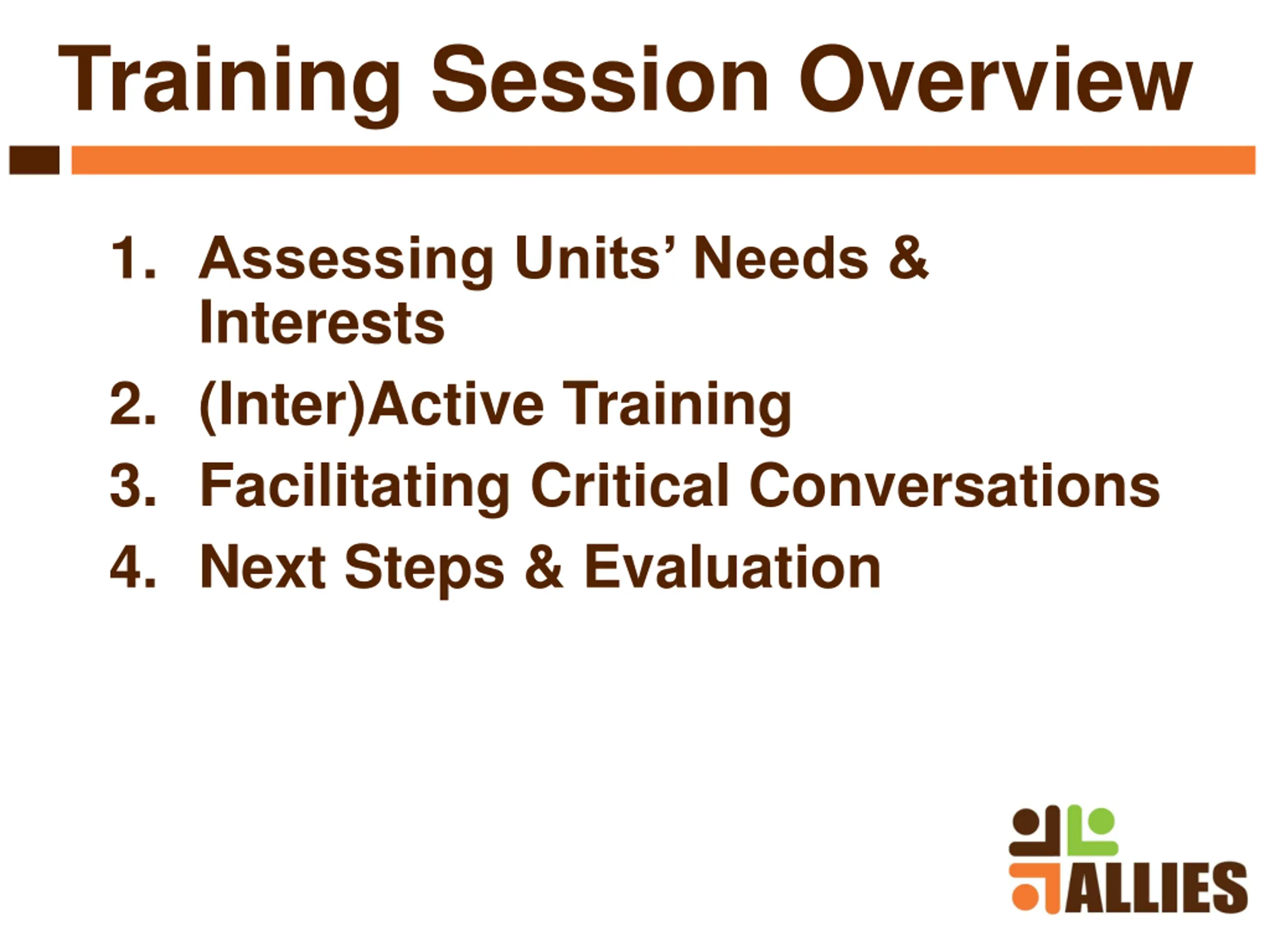 Training Session Overview

1. Assessing Units’ Needs & Interests
2. (Inter)Active Training
3. Facilitating Critical Conversations
4. Next Steps & Evaluation

ALLIES